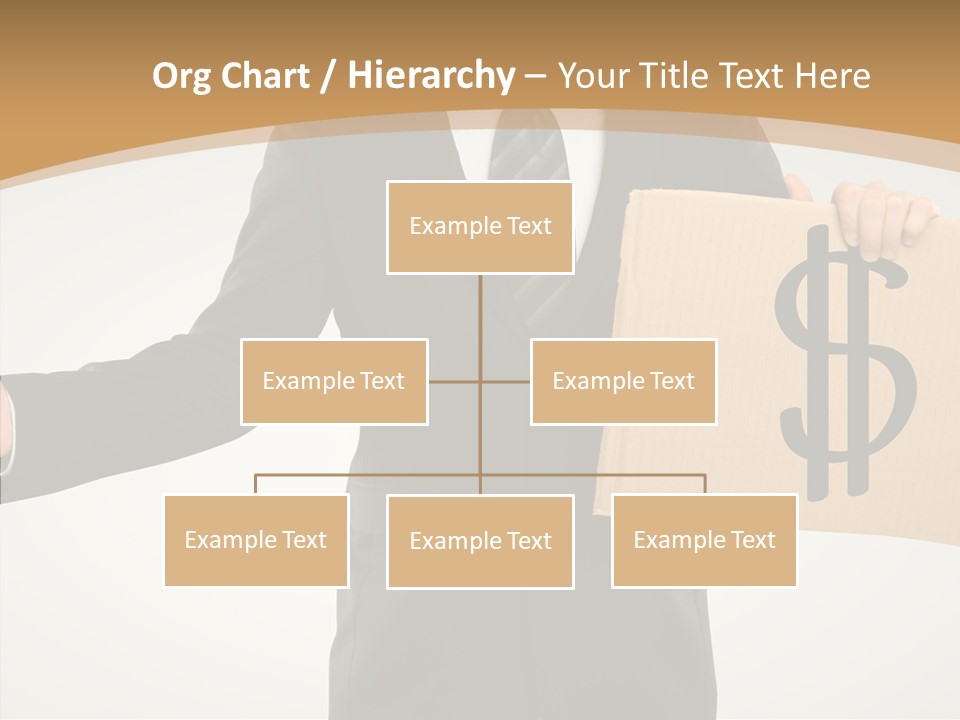 Org Chart / Hierarchy – Your Title Text Here

Example Text

Example Text

Example Text

Example Text

Example Text

Example Text

$